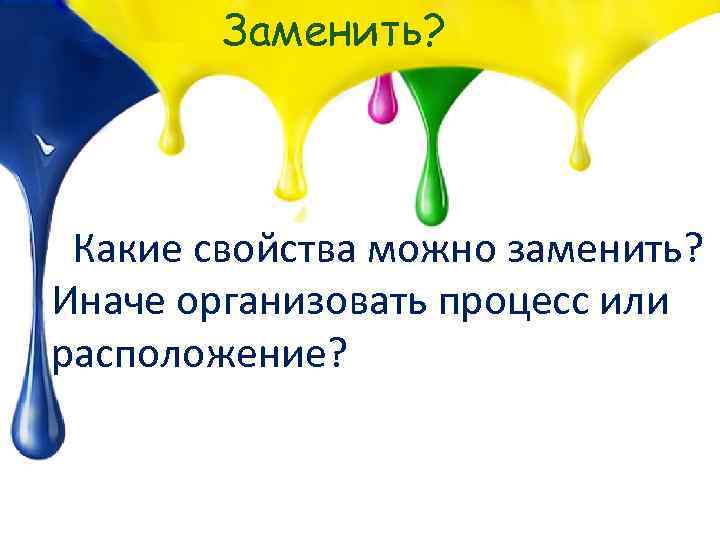 Заменить?

Какие свойства можно заменить? Иначе организовать процесс или расположение?